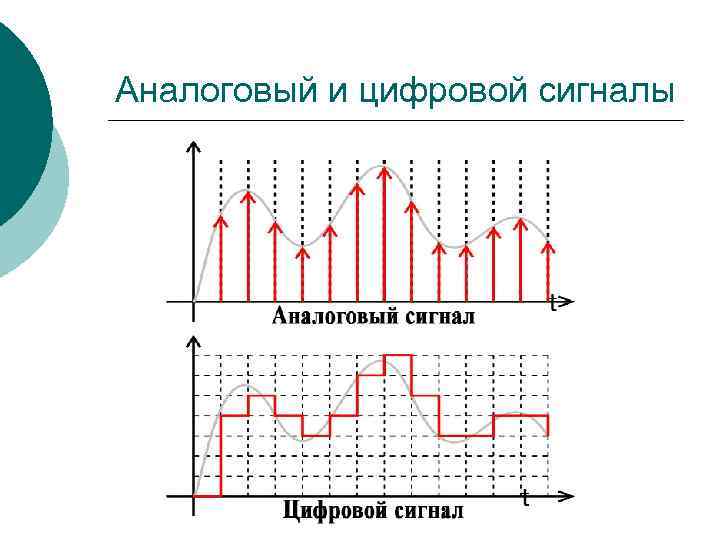 Аналоговый и цифровой сигналы

t
Аналоговый сигнал

t
Цифровой сигнал